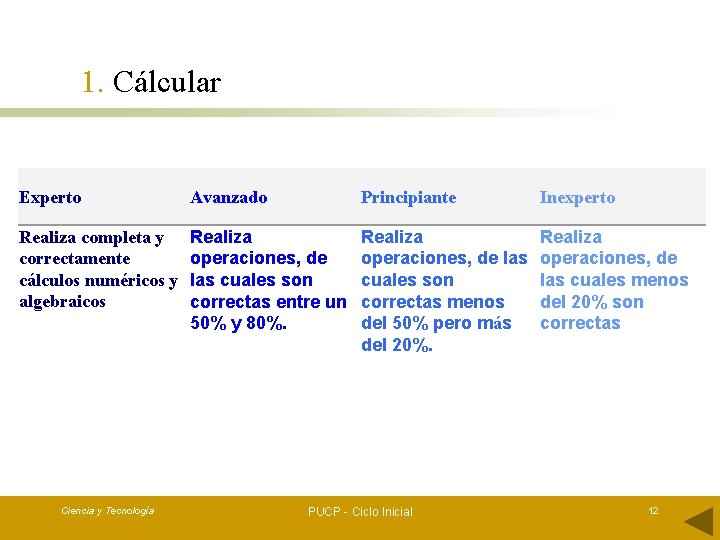 1. Cálcular

| Experto | Avanzado | Principiante | Inexperto |
|---|---|---|---|
| Realiza completa y correctamente cálculos numéricos y algebraicos | Realiza operaciones, de las cuales son correctas entre un 50% y 80%. | Realiza operaciones, de las cuales son correctas menos del 50% pero más del 20%. | Realiza operaciones, de las cuales menos del 20% son correctas |

Ciencia y Tecnología

PUCP - Ciclo Inicial

12